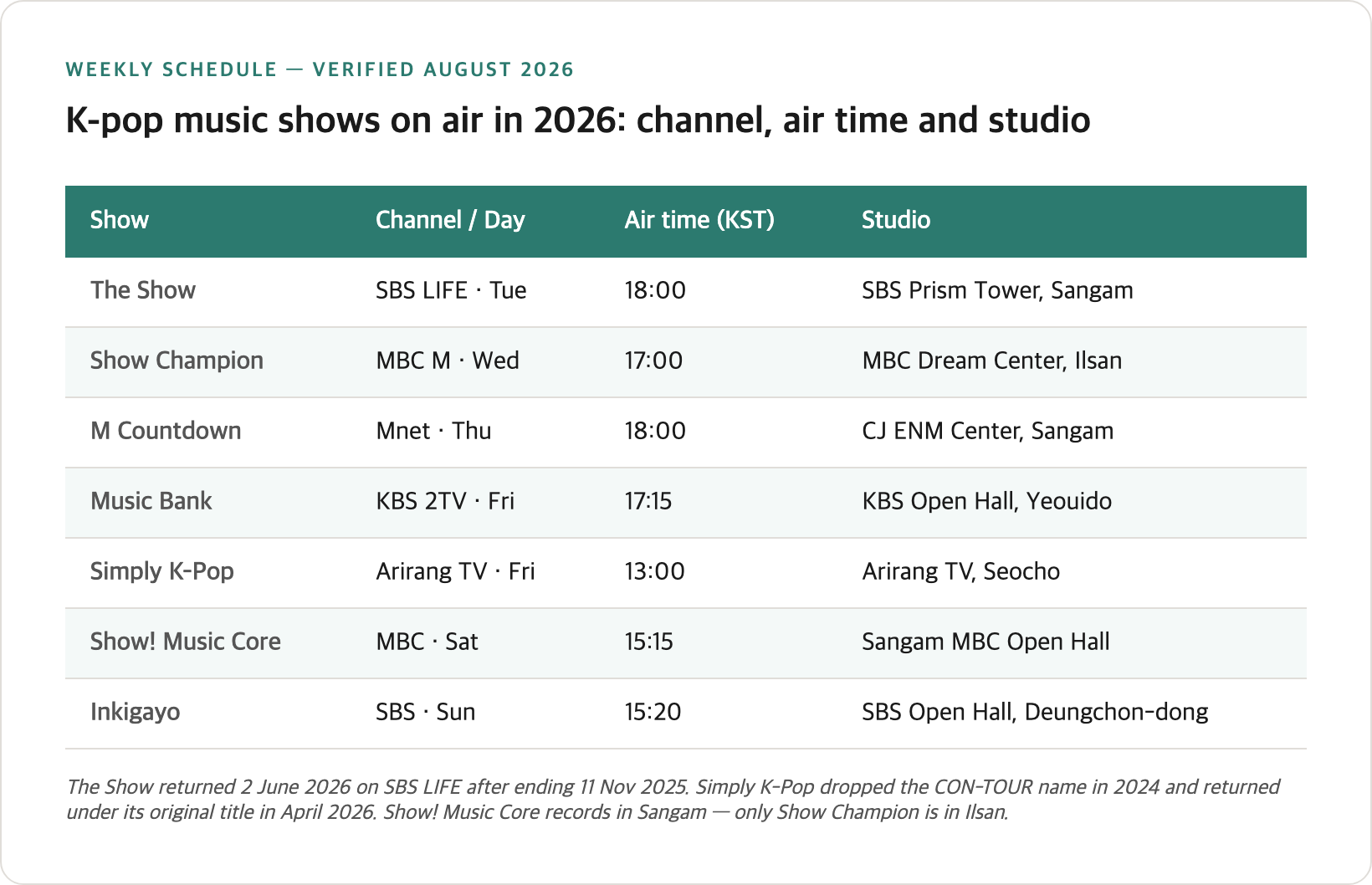 WEEKLY SCHEDULE — VERIFIED AUGUST 2026

K-pop music shows on air in 2026: channel, air time and studio

| Show | Channel / Day | Air time (KST) | Studio |
|---|---|---|---|
| The Show | SBS LIFE · Tue | 18:00 | SBS Prism Tower, Sangam |
| Show Champion | MBC M · Wed | 17:00 | MBC Dream Center, Ilsan |
| M Countdown | Mnet · Thu | 18:00 | CJ ENM Center, Sangam |
| Music Bank | KBS 2TV · Fri | 17:15 | KBS Open Hall, Yeouido |
| Simply K-Pop | Arirang TV · Fri | 13:00 | Arirang TV, Seocho |
| Show! Music Core | MBC · Sat | 15:15 | Sangam MBC Open Hall |
| Inkigayo | SBS · Sun | 15:20 | SBS Open Hall, Deungchon-dong |

The Show returned 2 June 2026 on SBS LIFE after ending 11 Nov 2025. Simply K-Pop dropped the CON-TOUR name in 2024 and returned under its original title in April 2026. Show! Music Core records in Sangam — only Show Champion is in Ilsan.